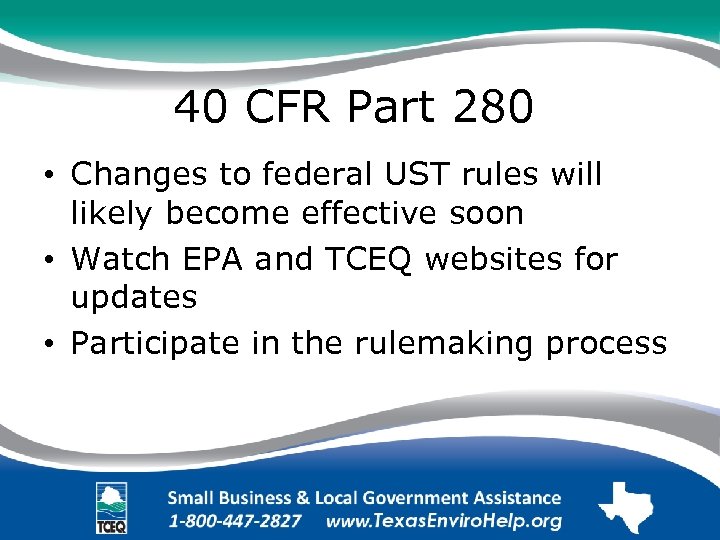 40 CFR Part 280

• Changes to federal UST rules will likely become effective soon
• Watch EPA and TCEQ websites for updates
• Participate in the rulemaking process

TCEQ

Small Business & Local Government Assistance
1-800-447-2827 www.TexasEnviroHelp.org